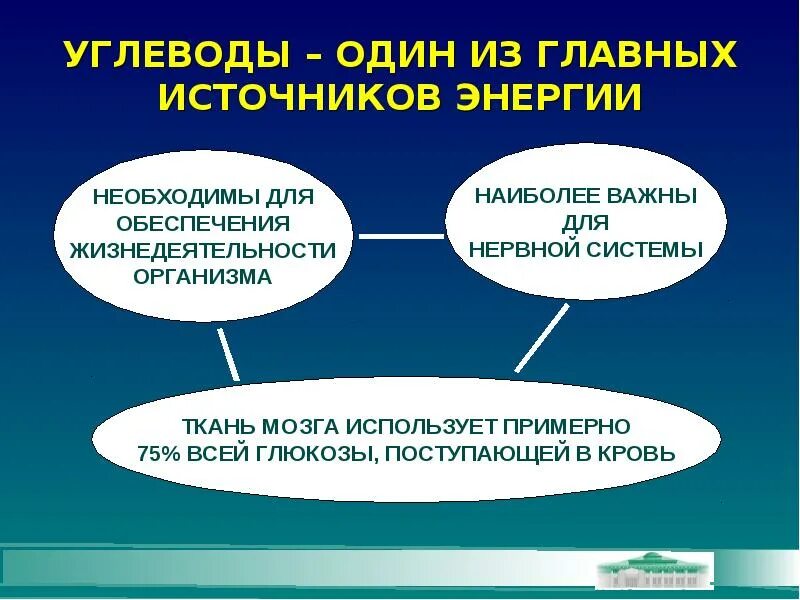 УГЛЕВОДЫ – ОДИН ИЗ ГЛАВНЫХ ИСТОЧНИКОВ ЭНЕРГИИ

НЕОБХОДИМЫ ДЛЯ ОБЕСПЕЧЕНИЯ ЖИЗНЕДЕЯТЕЛЬНОСТИ ОРГАНИЗМА

НАИБОЛЕЕ ВАЖНЫ ДЛЯ НЕРВНОЙ СИСТЕМЫ

ТКАНЬ МОЗГА ИСПОЛЬЗУЕТ ПРИМЕРНО 75% ВСЕЙ ГЛЮКОЗЫ, ПОСТУПАЮЩЕЙ В КРОВЬ